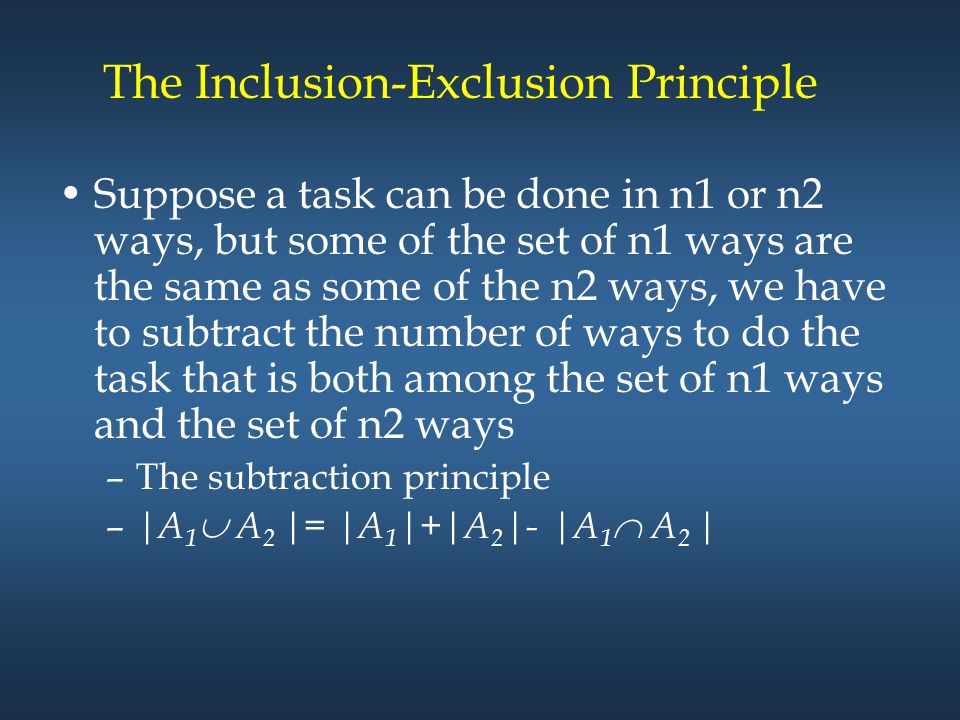 The Inclusion-Exclusion Principle

• Suppose a task can be done in n1 or n2 ways, but some of the set of n1 ways are the same as some of the n2 ways, we have to subtract the number of ways to do the task that is both among the set of n1 ways and the set of n2 ways

– The subtraction principle

– $|A_1 \cup A_2| = |A_1| + |A_2| - |A_1 \cap A_2|$